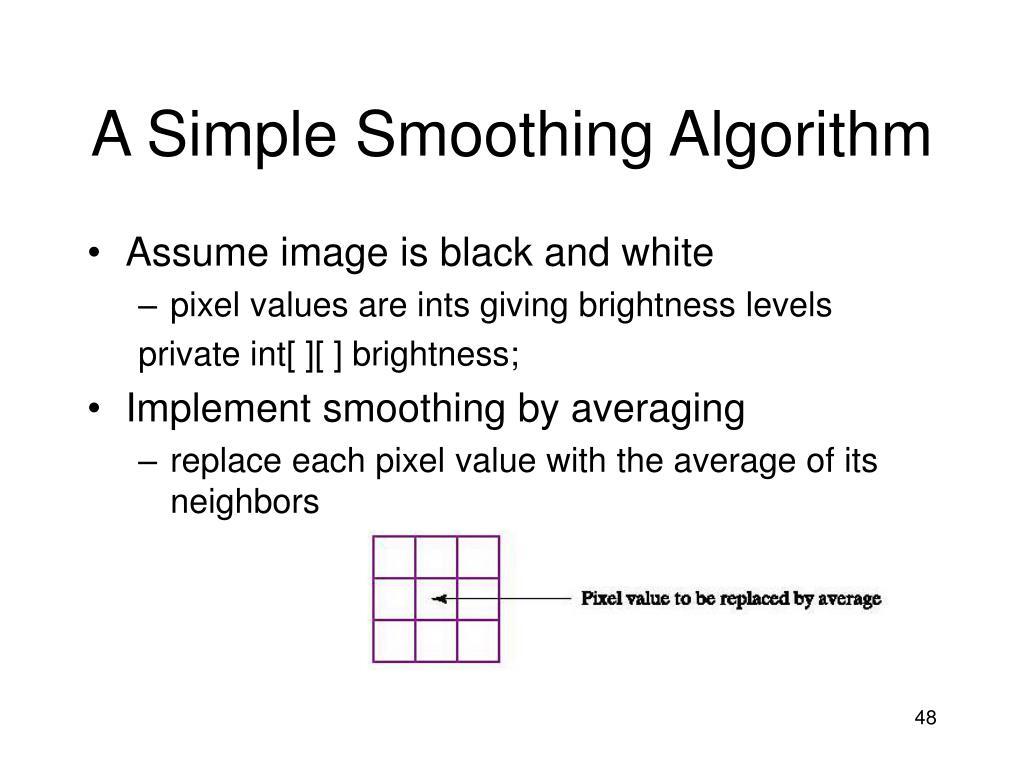 A Simple Smoothing Algorithm

• Assume image is black and white
– pixel values are ints giving brightness levels
private int[ ][ ] brightness;

• Implement smoothing by averaging
– replace each pixel value with the average of its neighbors

Pixel value to be replaced by average

48